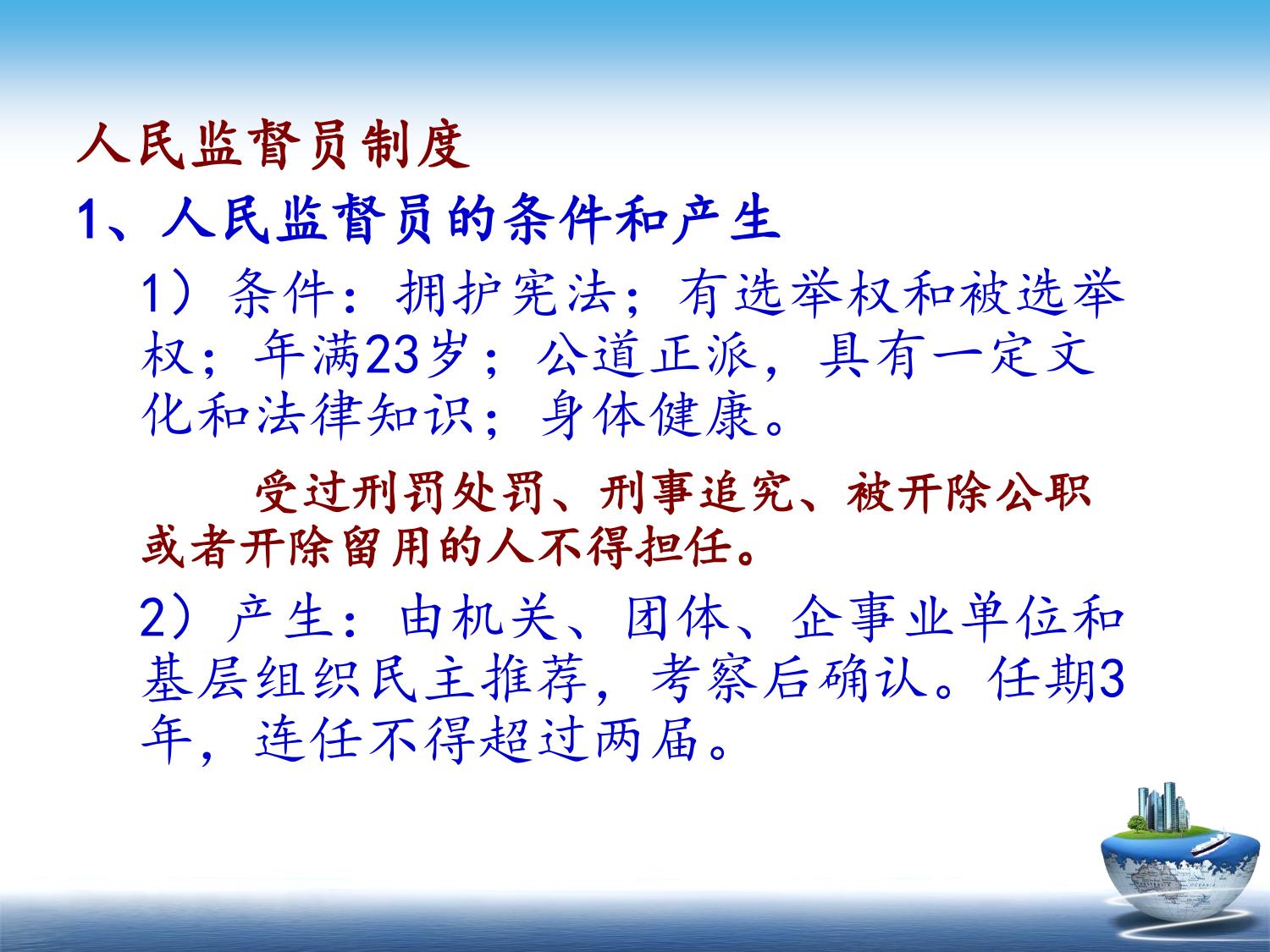 人民监督员制度

1、人民监督员的条件和产生

1）条件：拥护宪法；有选举权和被选举权；年满23岁；公道正派，具有一定文化和法律知识；身体健康。

受过刑罚处罚、刑事追究、被开除公职或者开除留用的人不得担任。

2）产生：由机关、团体、企事业单位和基层组织民主推荐，考察后确认。任期3年，连任不得超过两届。